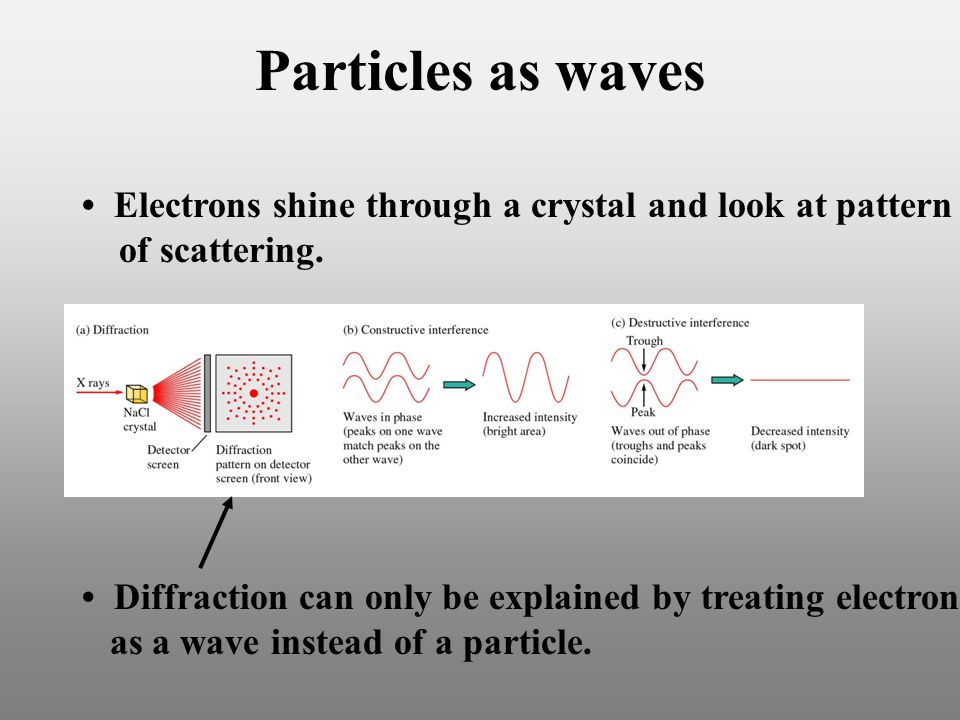 Particles as waves

• Electrons shine through a crystal and look at pattern of scattering.

(a) Diffraction

X rays

NaCl crystal

Detector screen

Diffraction pattern on detector screen (front view)

(b) Constructive interference

Waves in phase (peaks on one wave match peaks on the other wave)

Increased intensity (bright area)

(c) Destructive interference

Trough

Peak

Waves out of phase (troughs and peaks coincide)

Decreased intensity (dark spot)

• Diffraction can only be explained by treating electron as a wave instead of a particle.